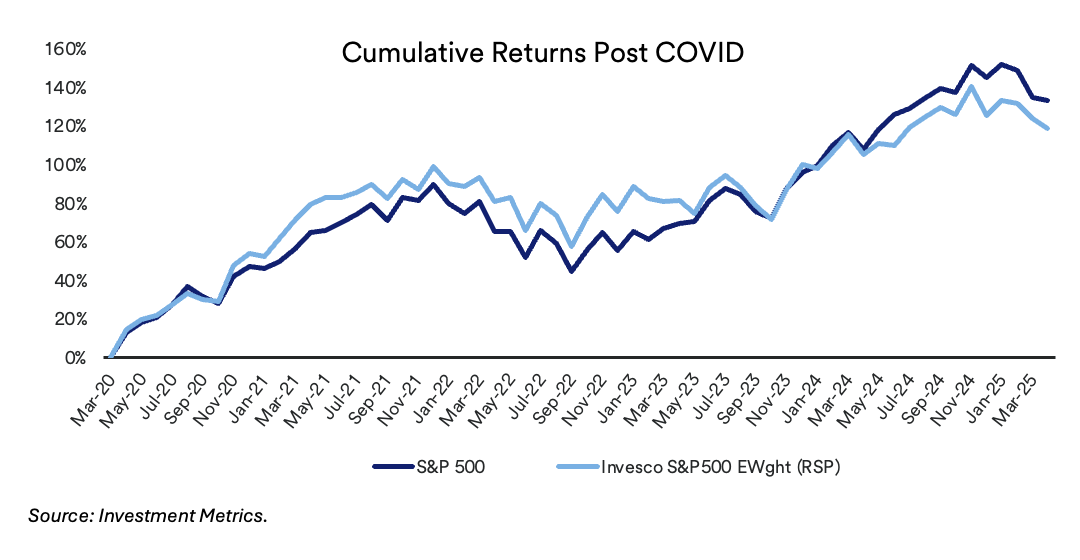 Cumulative Returns Post COVID

160%
140%
120%
100%
80%
60%
40%
20%
0%

Mar-20
May-20
Jul-20
Sep-20
Nov-20
Jan-21
Mar-21
May-21
Jul-21
Sep-21
Nov-21
Jan-22
Mar-22
May-22
Jul-22
Sep-22
Nov-22
Jan-23
Mar-23
May-23
Jul-23
Sep-23
Nov-23
Jan-24
Mar-24
May-24
Jul-24
Sep-24
Nov-24
Jan-25
Mar-25

S&P 500
Invesco S&P500 EWght (RSP)

Source: Investment Metrics.